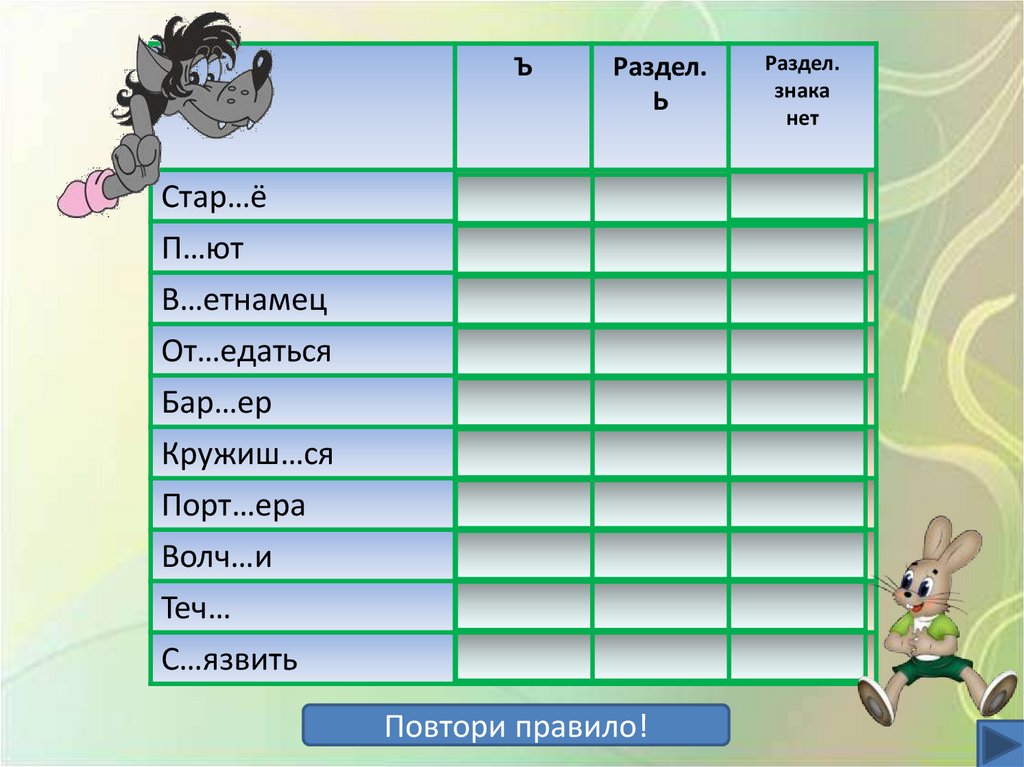 | | Ъ | Раздел. Ь | Раздел. знака нет |
|---|---|---|---|
| Стар…ё | | | |
| П…ют | | | |
| В…етнамец | | | |
| От…едаться | | | |
| Бар…ер | | | |
| Кружиш…ся | | | |
| Порт…ера | | | |
| Волч…и | | | |
| Теч… | | | |
| С…язвить | | | |

Повтори правило!